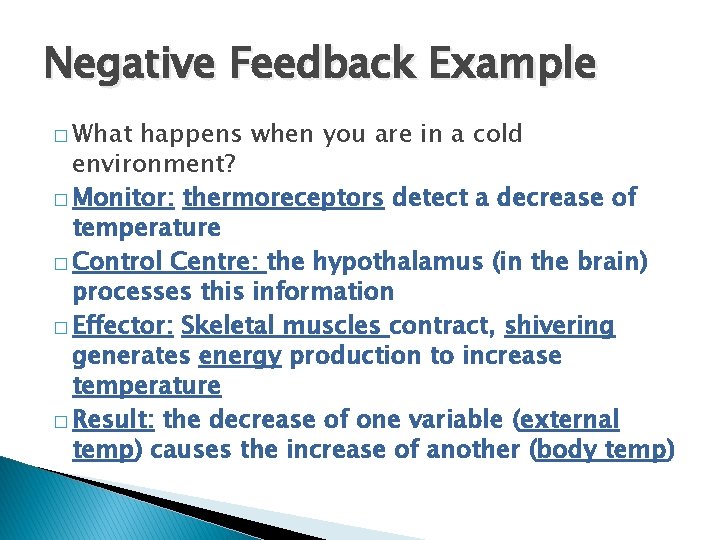 Negative Feedback Example

□ What happens when you are in a cold environment?

□ Monitor: thermoreceptors detect a decrease of temperature

□ Control Centre: the hypothalamus (in the brain) processes this information

□ Effector: Skeletal muscles contract, shivering generates energy production to increase temperature

□ Result: the decrease of one variable (external temp) causes the increase of another (body temp)